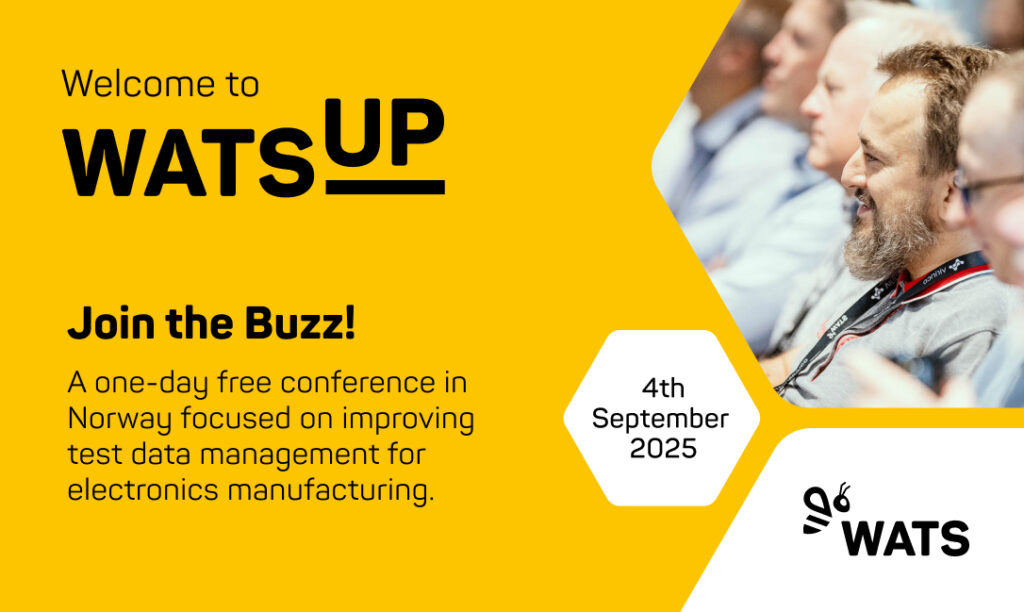 Welcome to
WATSUP

Join the Buzz!

A one-day free conference in Norway focused on improving test data management for electronics manufacturing.

4th September 2025

WATS